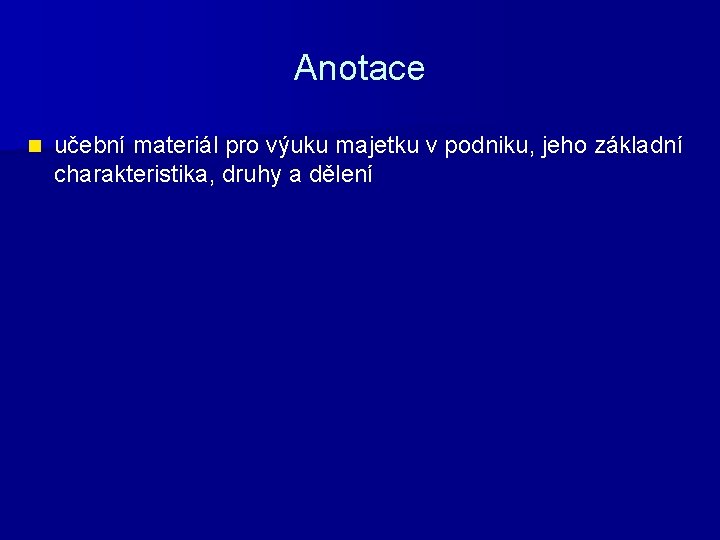 Anotace

učební materiál pro výuku majetku v podniku, jeho základní charakteristika, druhy a dělení